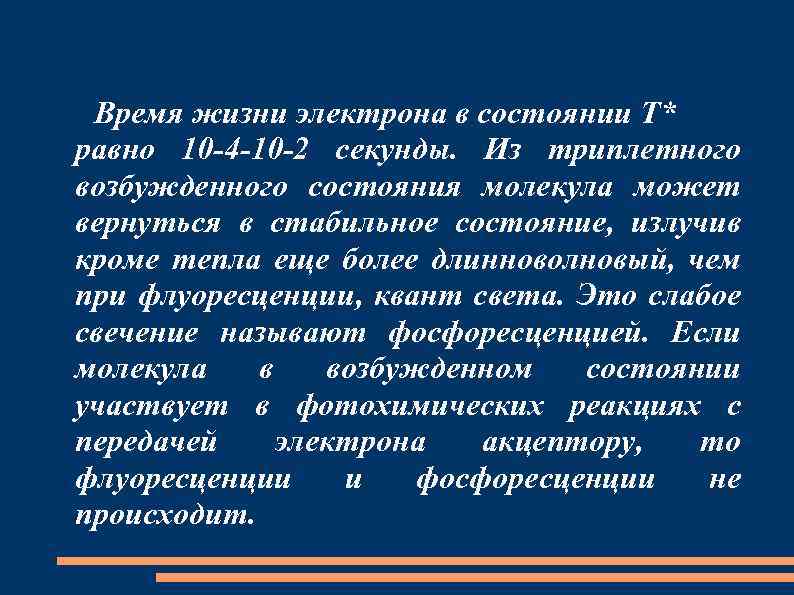 Время жизни электрона в состоянии Т* равно 10-4-10-2 секунды. Из триплетного возбужденного состояния молекула может вернуться в стабильное состояние, излучив кроме тепла еще более длинноволновый, чем при флуоресценции, квант света. Это слабое свечение называют фосфоресценцией. Если молекула в возбужденном состоянии участвует в фотохимических реакциях с передачей электрона акцептору, то флуоресценции и фосфоресценции не происходит.